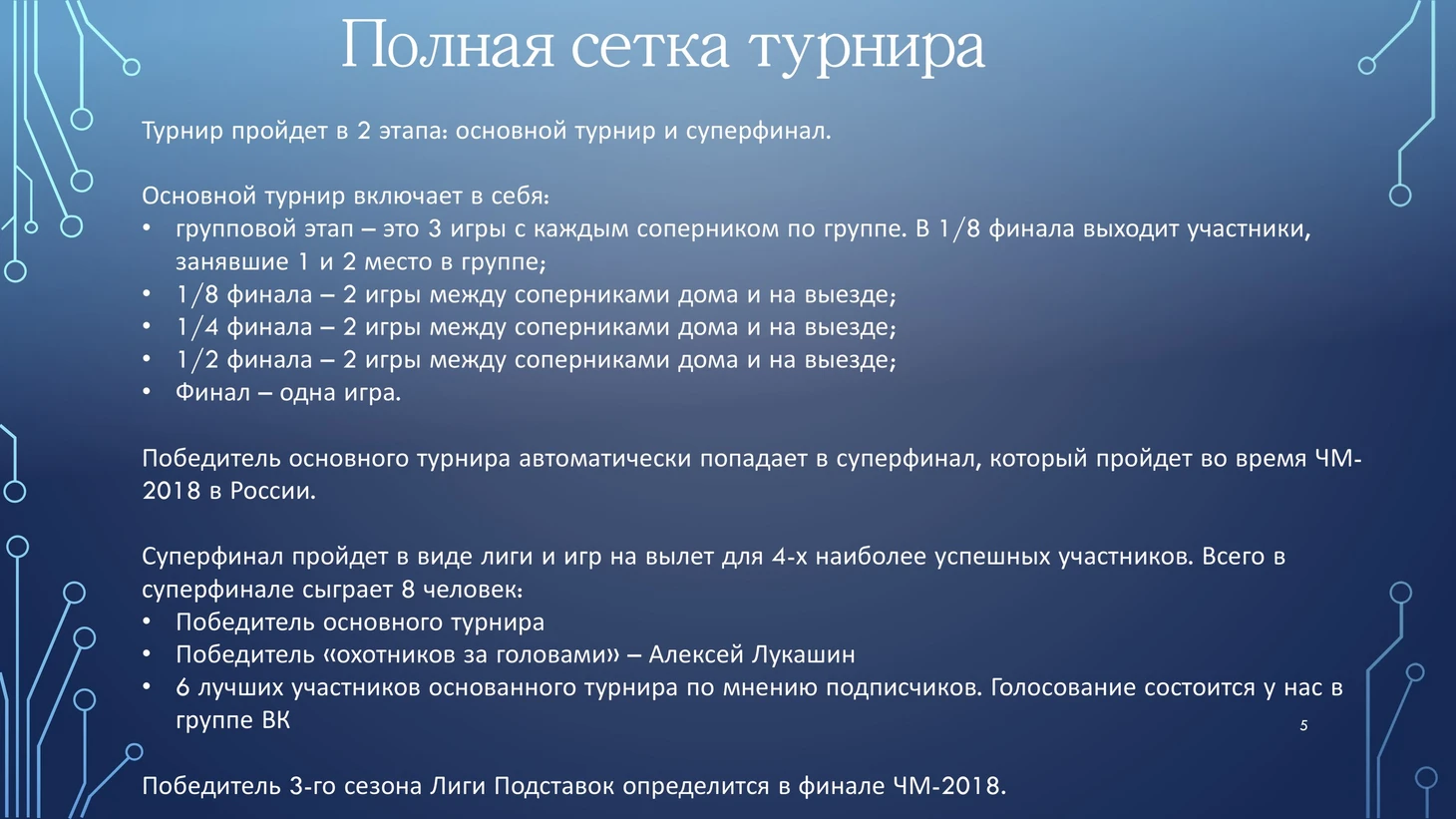 Полная сетка турнира

Турнир пройдет в 2 этапа: основной турнир и суперфинал.

Основной турнир включает в себя:
• групповой этап – это 3 игры с каждым соперником по группе. В 1/8 финала выходит участники, занявшие 1 и 2 место в группе;
• 1/8 финала – 2 игры между соперниками дома и на выезде;
• 1/4 финала – 2 игры между соперниками дома и на выезде;
• 1/2 финала – 2 игры между соперниками дома и на выезде;
• Финал – одна игра.

Победитель основного турнира автоматически попадает в суперфинал, который пройдет во время ЧМ-2018 в России.

Суперфинал пройдет в виде лиги и игр на вылет для 4-х наиболее успешных участников. Всего в суперфинале сыграет 8 человек:
• Победитель основного турнира
• Победитель «охотников за головами» – Алексей Лукашин
• 6 лучших участников основанного турнира по мнению подписчиков. Голосование состоится у нас в группе ВК

5

Победитель 3-го сезона Лиги Подставок определится в финале ЧМ-2018.